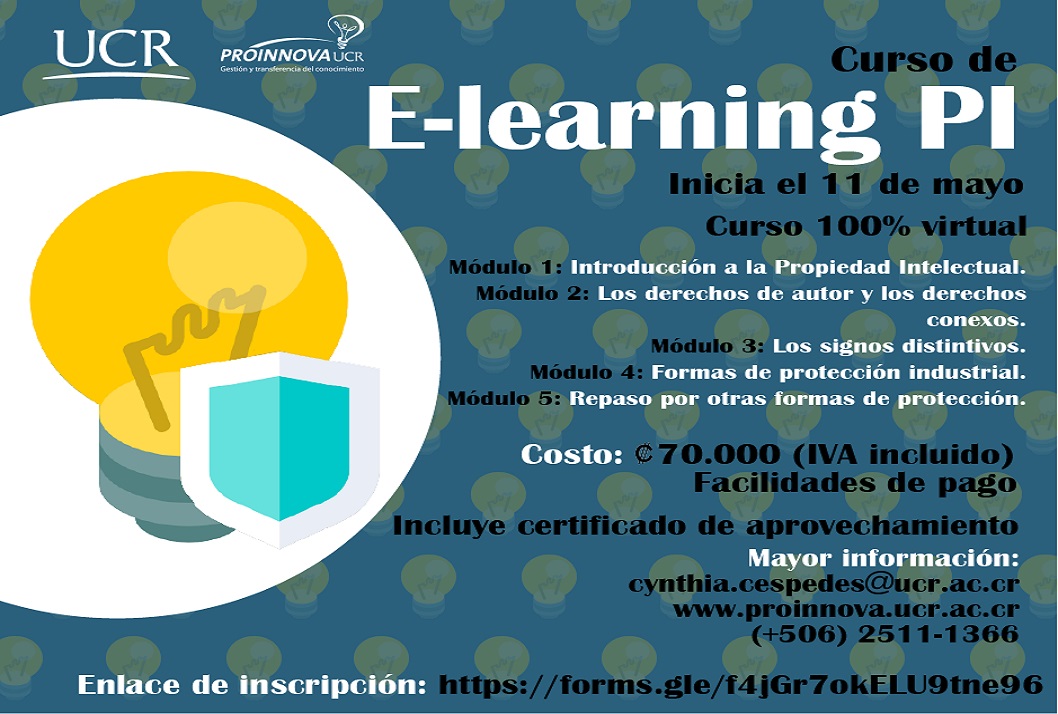 UCR

PROINNOVA UCR
Gestión y transferencia del conocimiento

Curso de
E-learning PI

Inicia el 11 de mayo
Curso 100% virtual

Módulo 1: Introducción a la Propiedad Intelectual.
Módulo 2: Los derechos de autor y los derechos conexos.
Módulo 3: Los signos distintivos.
Módulo 4: Formas de protección industrial.
Módulo 5: Repaso por otras formas de protección.

Costo: ₡70.000 (IVA incluido)
Facilidades de pago

Incluye certificado de aprovechamiento

Mayor información:
cynthia.cespedes@ucr.ac.cr
www.proinnova.ucr.ac.cr
(+506) 2511-1366

Enlace de inscripción: https://forms.gle/f4jGr7okELU9tne96